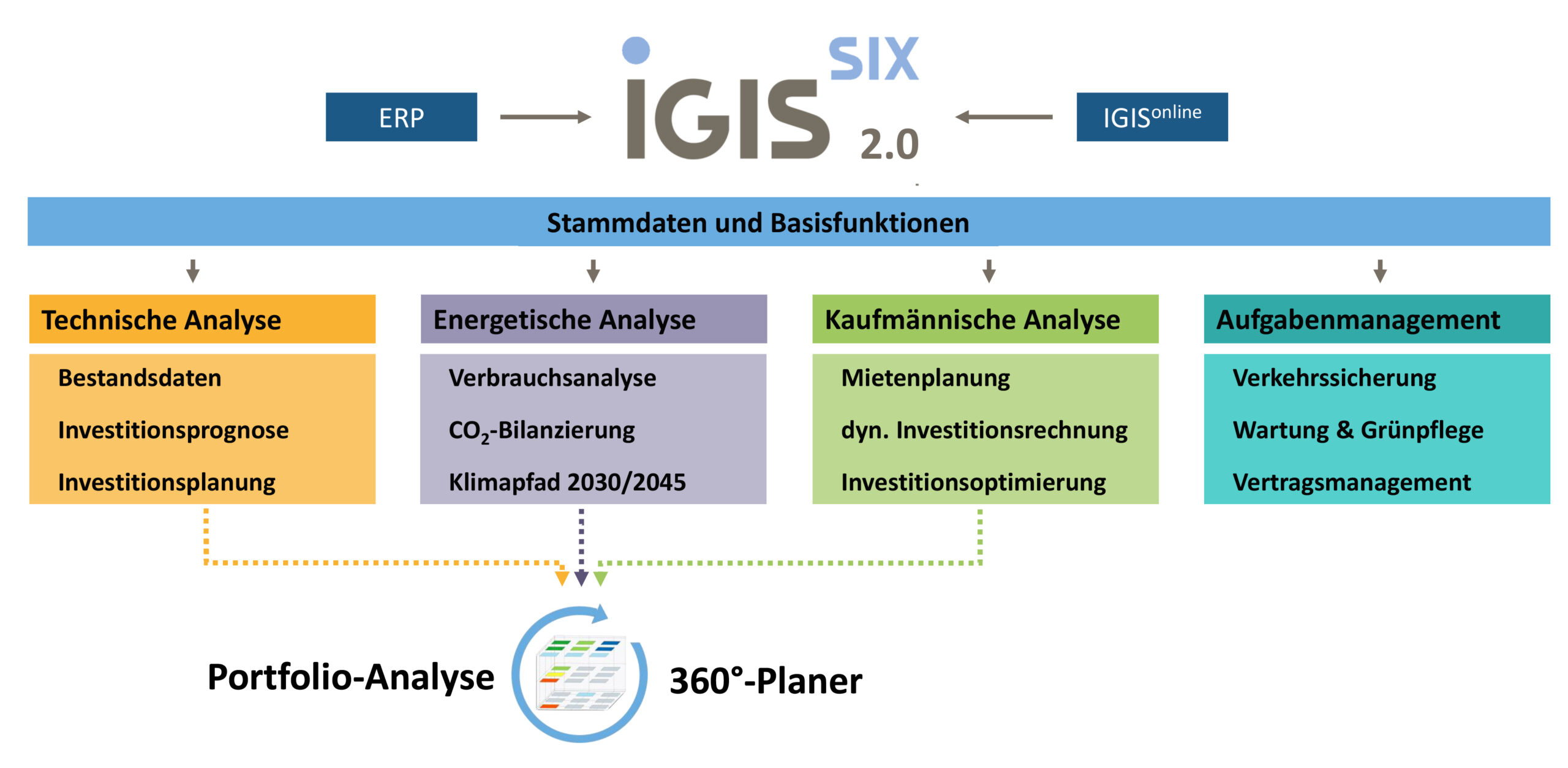 ERP

iGIS SIX 2.0

IGIS$^{online}$

Stammdaten und Basisfunktionen

Technische Analyse

Bestandsdaten

Investitionsprognose

Investitionsplanung

Energetische Analyse

Verbrauchsanalyse

$CO_2$-Bilanzierung

Klimapfad 2030/2045

Kaufmännische Analyse

Mietenplanung

dyn. Investitionsrechnung

Investitionsoptimierung

Aufgabenmanagement

Verkehrssicherung

Wartung & Grünpflege

Vertragsmanagement

Portfolio-Analyse

360°-Planer